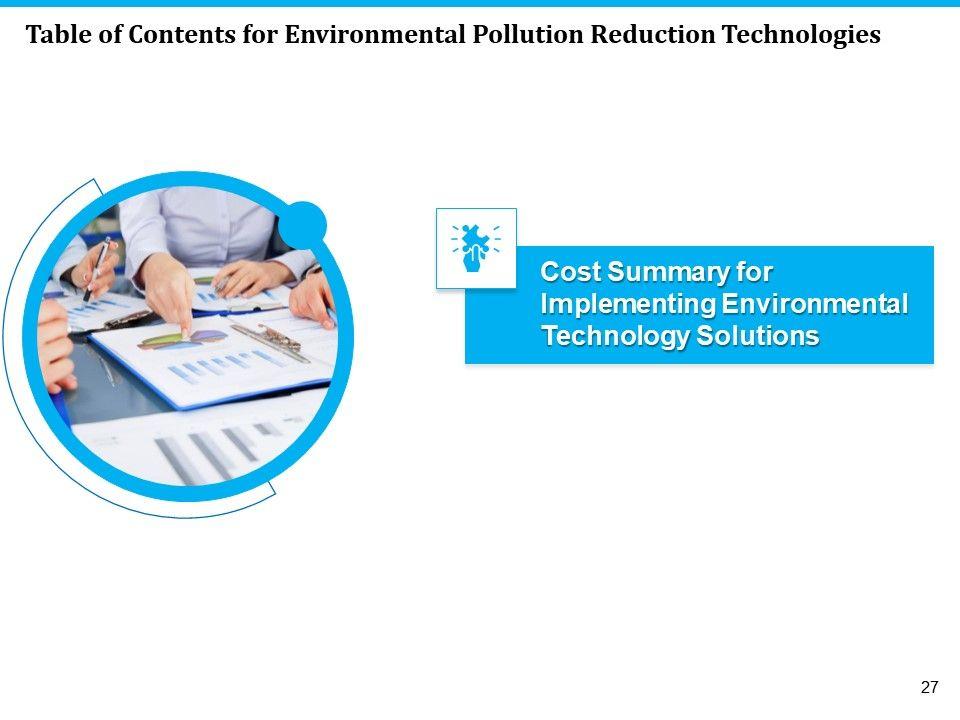 Table of Contents for Environmental Pollution Reduction Technologies

Cost Summary for Implementing Environmental Technology Solutions

27